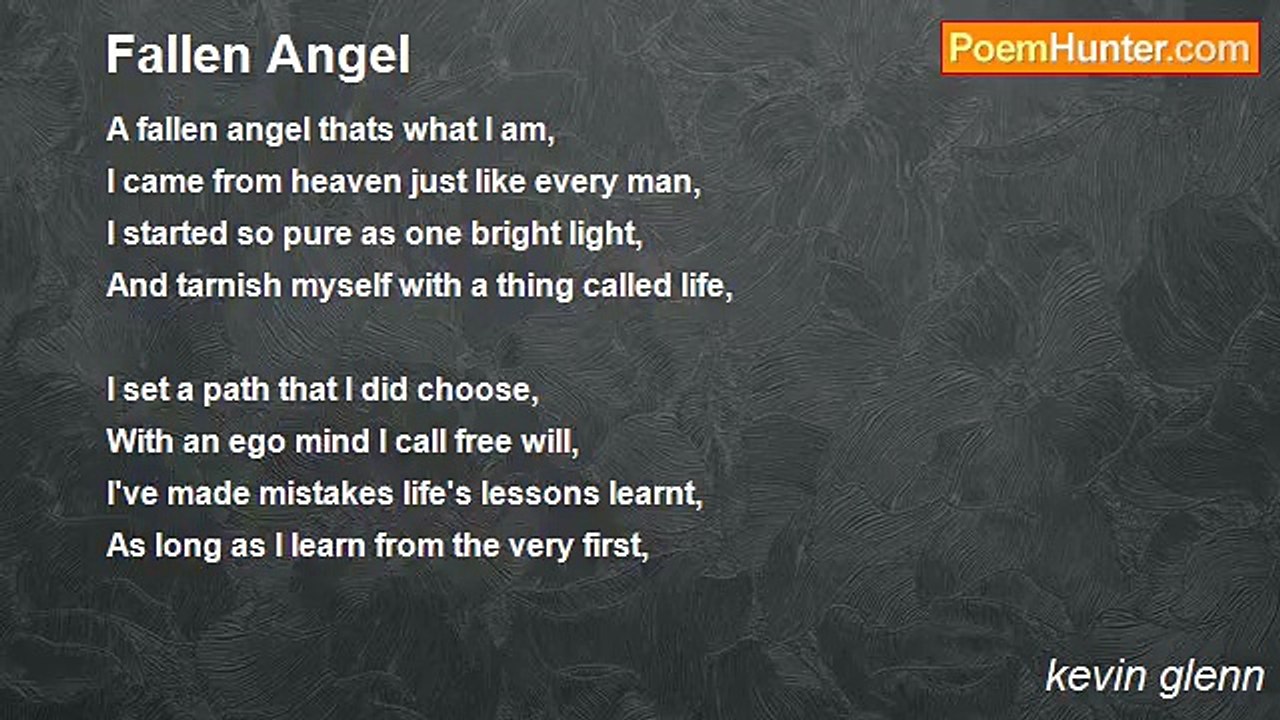 Fallen Angel

PoemHunter.com

A fallen angel thats what I am,
I came from heaven just like every man,
I started so pure as one bright light,
And tarnish myself with a thing called life,

I set a path that I did choose,
With an ego mind I call free will,
I've made mistakes life's lessons learnt,
As long as I learn from the very first,

kevin glenn